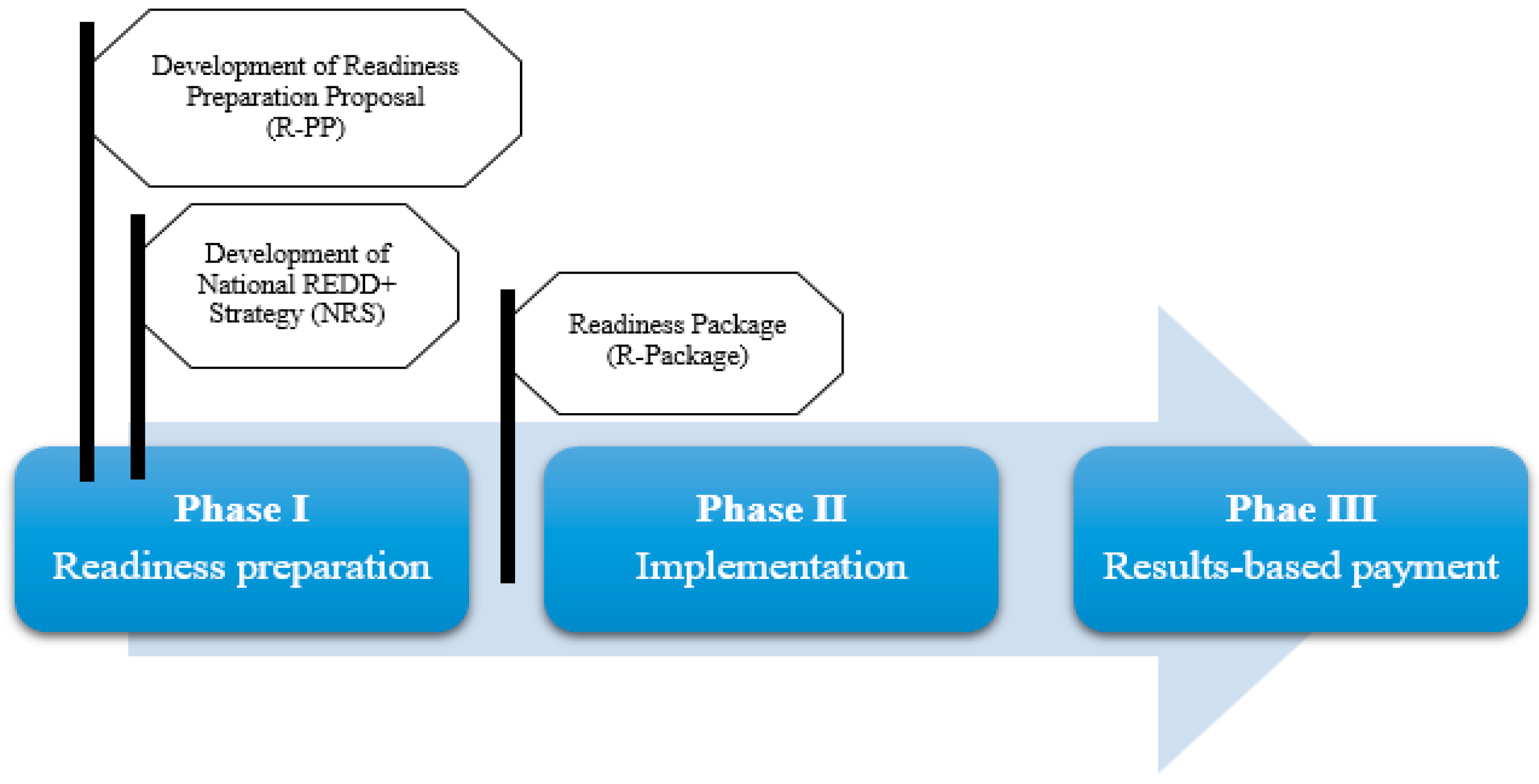 Development of Readiness Preparation Proposal (R-PP)

Development of National REDD+ Strategy (NRS)

Readiness Package (R-Package)

Phase I
Readiness preparation

Phase II
Implementation

Phae III
Results-based payment